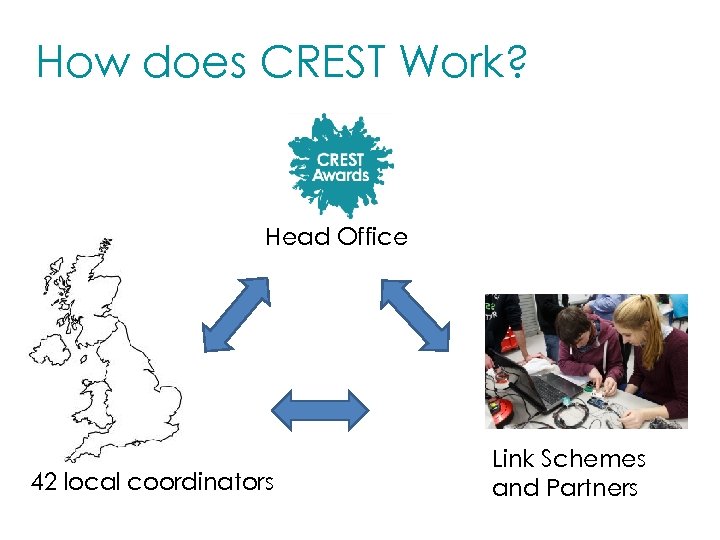 How does CREST Work?

CREST Awards

Head Office

42 local coordinators

Link Schemes and Partners